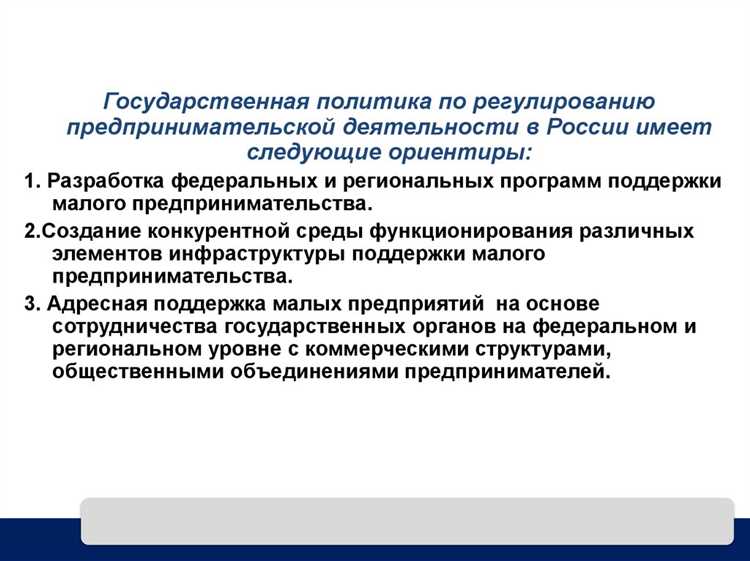 Государственная политика по регулированию предпринимательской деятельности в России имеет следующие ориентиры:

1. Разработка федеральных и региональных программ поддержки малого предпринимательства.

2.Создание конкурентной среды функционирования различных элементов инфраструктуры поддержки малого предпринимательства.

3. Адресная поддержка малых предприятий на основе сотрудничества государственных органов на федеральном и региональном уровне с коммерческими структурами, общественными объединениями предпринимателей.